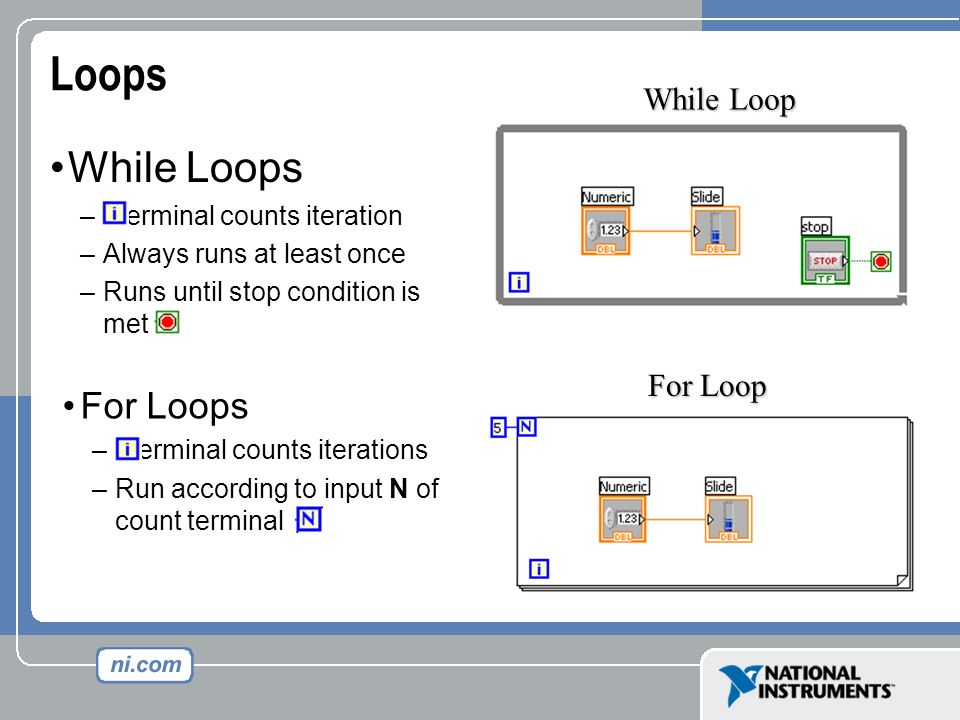 Loops

• While Loops
– i erminal counts iteration
– Always runs at least once
– Runs until stop condition is met

• For Loops
– i erminal counts iterations
– Run according to input **N** of count terminal N

While Loop

Numeric
1.23
DBL
Slide
DBL
stop
STOP
TF
i

For Loop

5 N
Numeric
1.23
DBL
Slide
DBL
i

ni.com

NATIONAL INSTRUMENTS